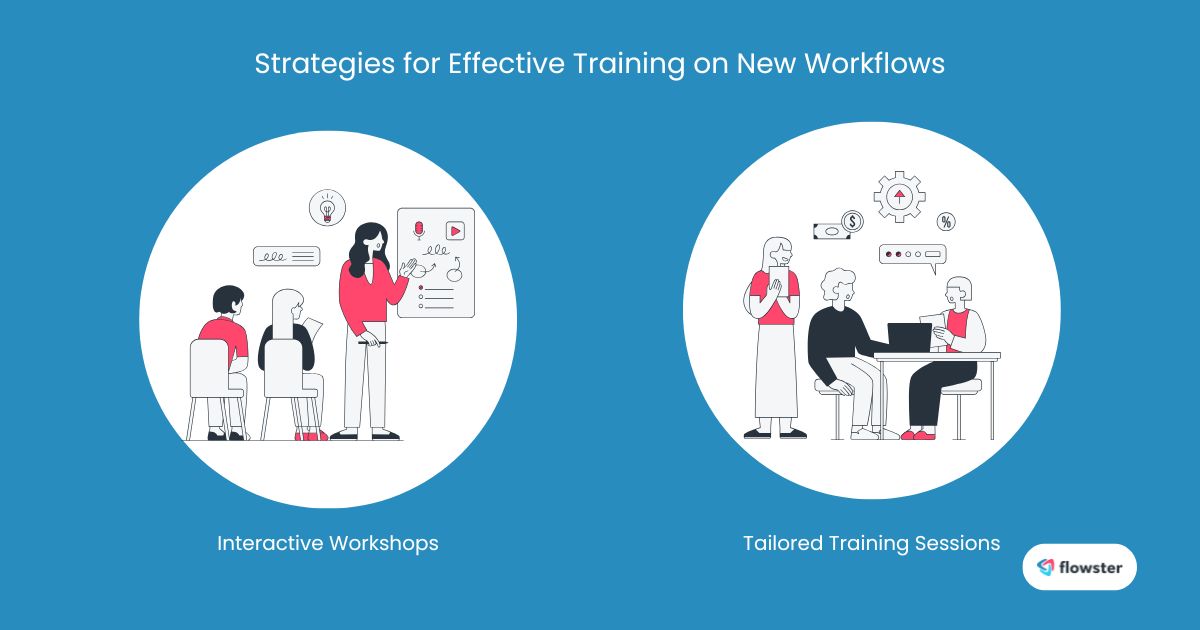 Strategies for Effective Training on New Workflows

$

%

Interactive Workshops

Tailored Training Sessions

flowster